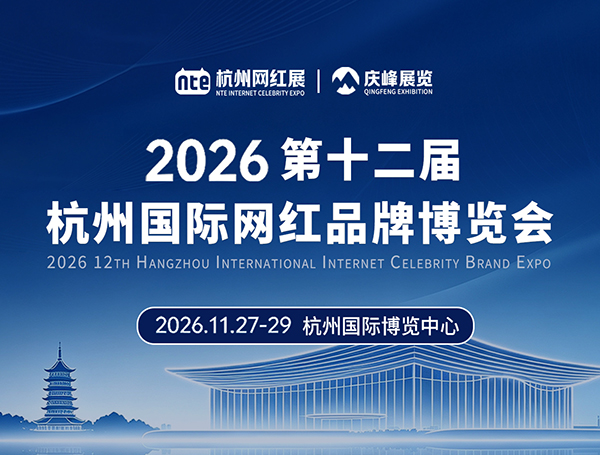 nte 杭州网红展
NTE INTERNET CELEBRITY EXPO
庆峰展览
QINGFENG EXHIBITION

2026 第十二届
杭州国际网红品牌博览会
2026 12TH HANGZHOU INTERNATIONAL INTERNET CELEBRITY BRAND EXPO

2026.11.27-29 杭州国际博览中心